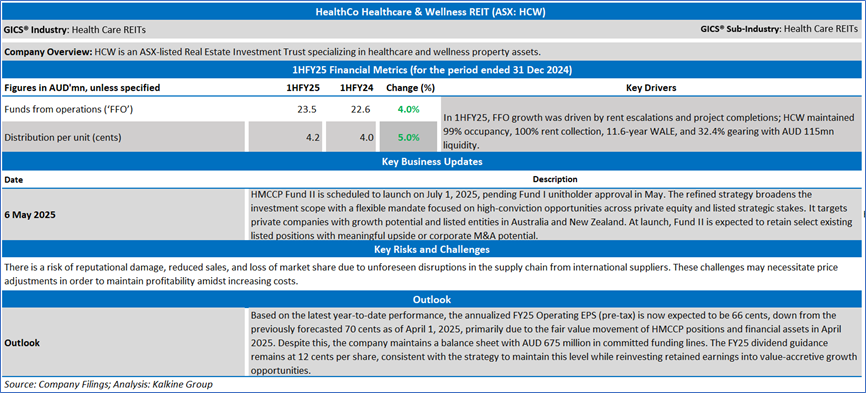 HealthCo Healthcare & Wellness REIT (ASX: HCW)

GICS® Industry: Health Care REITs

GICS® Sub-Industry: Health Care REITs

Company Overview: HCW is an ASX-listed Real Estate Investment Trust specializing in healthcare and wellness property assets.

1HFY25 Financial Metrics (for the period ended 31 Dec 2024)

| Figures in AUD'mn, unless specified | 1HFY25 | 1HFY24 | Change (%) | Key Drivers |
|---|---|---|---|---|
| Funds from operations ('FFO') | 23.5 | 22.6 | 4.0% | In 1HFY25, FFO growth was driven by rent escalations and project completions; HCW maintained 99% occupancy, 100% rent collection, 11.6-year WALE, and 32.4% gearing with AUD 115mn liquidity. |
| Distribution per unit (cents) | 4.2 | 4.0 | 5.0% | |

Key Business Updates

| Date | Description |
|---|---|
| 6 May 2025 | HMCCP Fund II is scheduled to launch on July 1, 2025, pending Fund I unitholder approval in May. The refined strategy broadens the investment scope with a flexible mandate focused on high-conviction opportunities across private equity and listed strategic stakes. It targets private companies with growth potential and listed entities in Australia and New Zealand. At launch, Fund II is expected to retain select existing listed positions with meaningful upside or corporate M&A potential. |

Key Risks and Challenges

There is a risk of reputational damage, reduced sales, and loss of market share due to unforeseen disruptions in the supply chain from international suppliers. These challenges may necessitate price adjustments in order to maintain profitability amidst increasing costs.

Outlook

| Outlook | Based on the latest year-to-date performance, the annualized FY25 Operating EPS (pre-tax) is now expected to be 66 cents, down from the previously forecasted 70 cents as of April 1, 2025, primarily due to the fair value movement of HMCCP positions and financial assets in April 2025. Despite this, the company maintains a balance sheet with AUD 675 million in committed funding lines. The FY25 dividend guidance remains at 12 cents per share, consistent with the strategy to maintain this level while reinvesting retained earnings into value-accretive growth opportunities. |
|---|---|

Source: Company Filings; Analysis: Kalkine Group